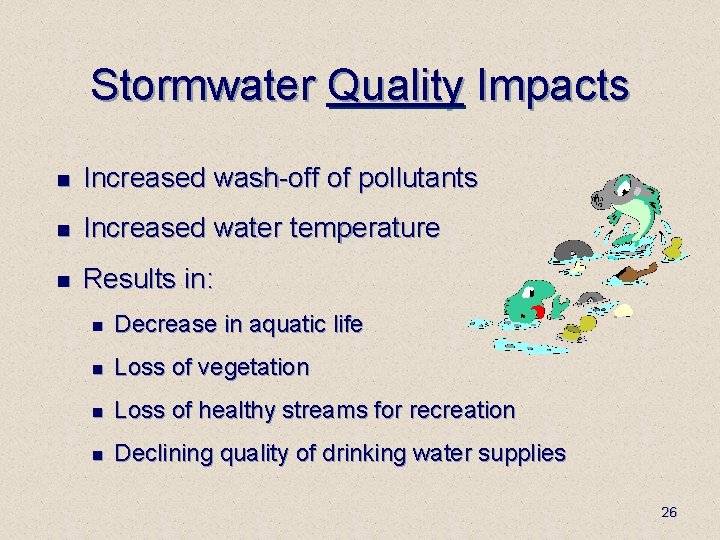 Stormwater Quality Impacts

- Increased wash-off of pollutants
- Increased water temperature
- Results in:
  - Decrease in aquatic life
  - Loss of vegetation
  - Loss of healthy streams for recreation
  - Declining quality of drinking water supplies

26